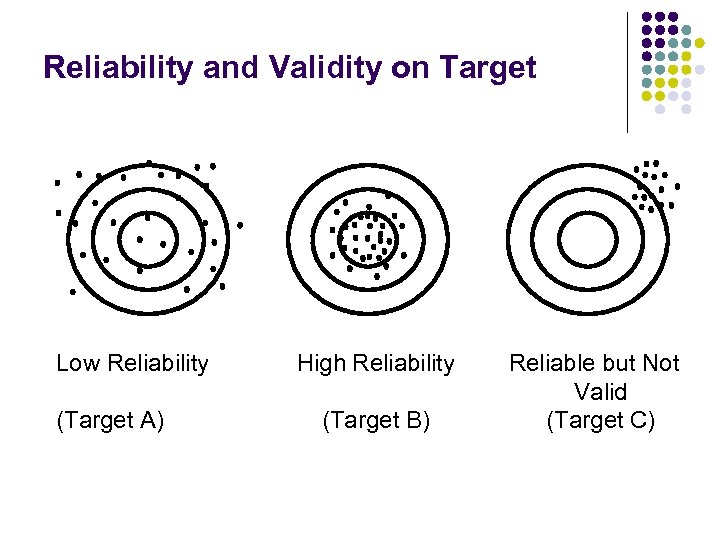 Reliability and Validity on Target

Low Reliability

(Target A)

High Reliability

(Target B)

Reliable but Not Valid

(Target C)